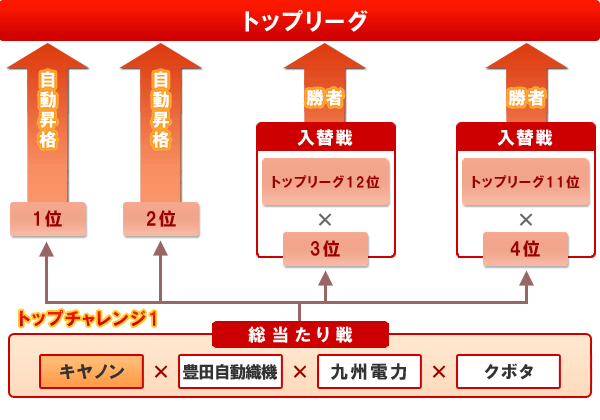 トップリーグ

自動昇格

自動昇格

勝者

勝者

入替戦

トップリーグ12位

×

3位

入替戦

トップリーグ11位

×

4位

1位

2位

トップチャレンジ1

総当たり戦

キヤノン × 豊田自動織機 × 九州電力 × クボタ